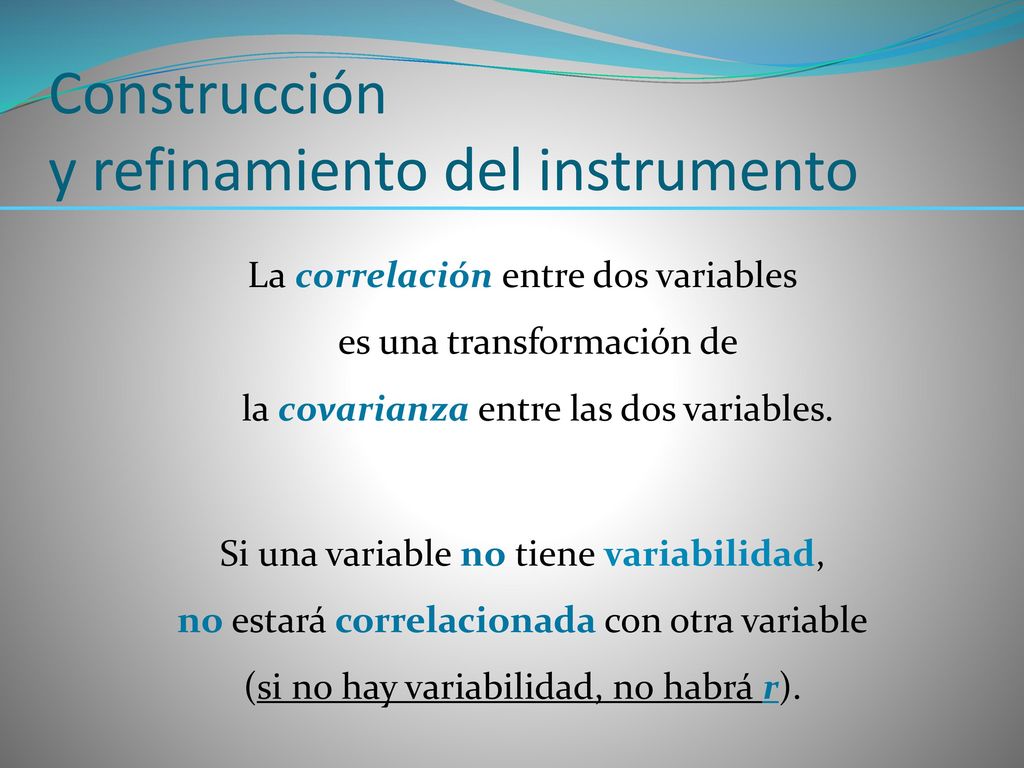 Construcción
y refinamiento del instrumento

La correlación entre dos variables es una transformación de la covarianza entre las dos variables.

Si una variable no tiene variabilidad, no estará correlacionada con otra variable (si no hay variabilidad, no habrá r).